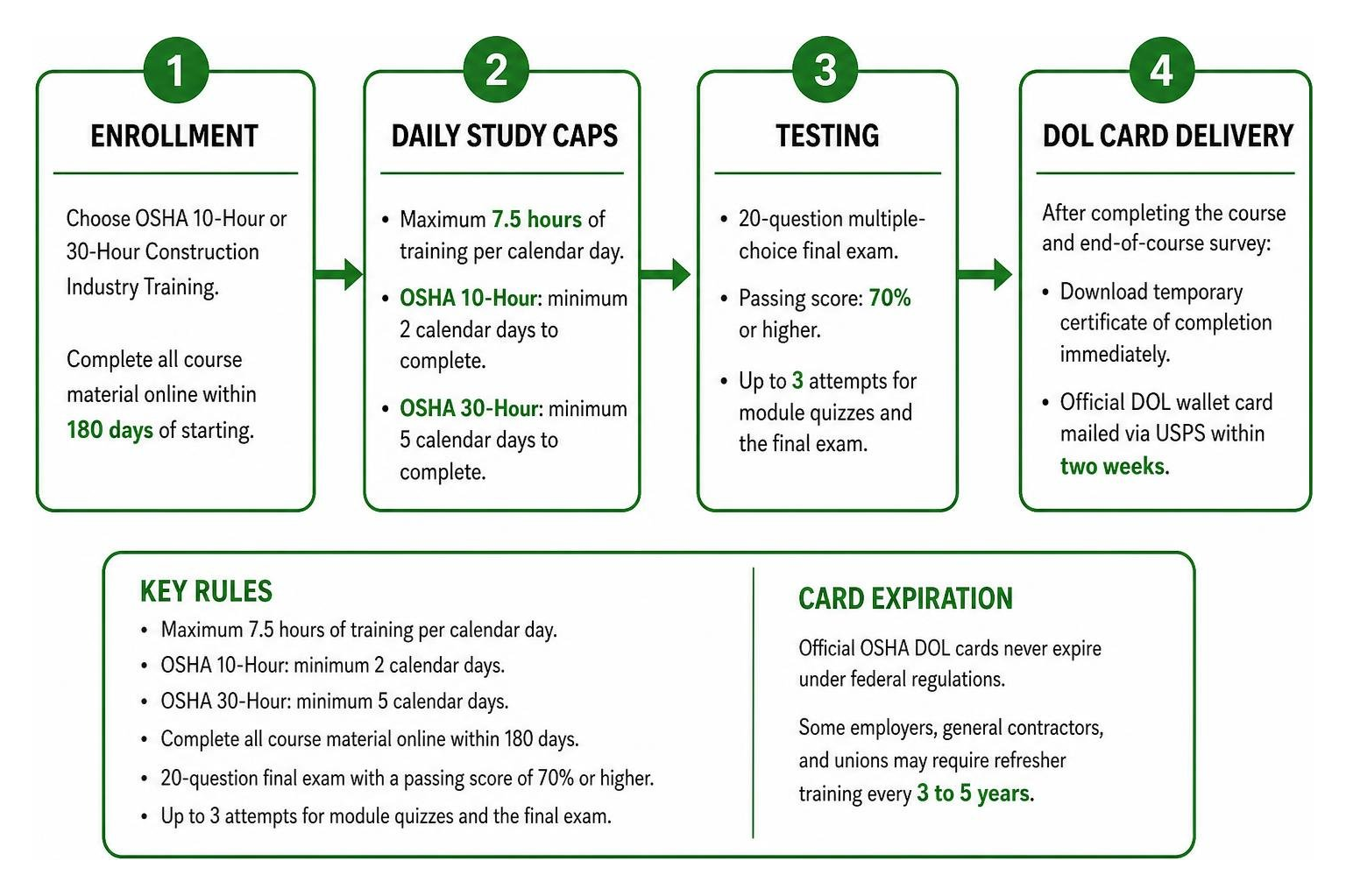 1

ENROLLMENT

Choose OSHA 10-Hour or 30-Hour Construction Industry Training.

Complete all course material online within 180 days of starting.

2

DAILY STUDY CAPS

• Maximum 7.5 hours of training per calendar day.

• OSHA 10-Hour: minimum 2 calendar days to complete.

• OSHA 30-Hour: minimum 5 calendar days to complete.

3

TESTING

• 20-question multiple-choice final exam.

• Passing score: 70% or higher.

• Up to 3 attempts for module quizzes and the final exam.

4

DOL CARD DELIVERY

After completing the course and end-of-course survey:

• Download temporary certificate of completion immediately.

• Official DOL wallet card mailed via USPS within two weeks.

KEY RULES

• Maximum 7.5 hours of training per calendar day.
• OSHA 10-Hour: minimum 2 calendar days.
• OSHA 30-Hour: minimum 5 calendar days.
• Complete all course material online within 180 days.
• 20-question final exam with a passing score of 70% or higher.
• Up to 3 attempts for module quizzes and the final exam.

CARD EXPIRATION

Official OSHA DOL cards never expire under federal regulations.

Some employers, general contractors, and unions may require refresher training every 3 to 5 years.